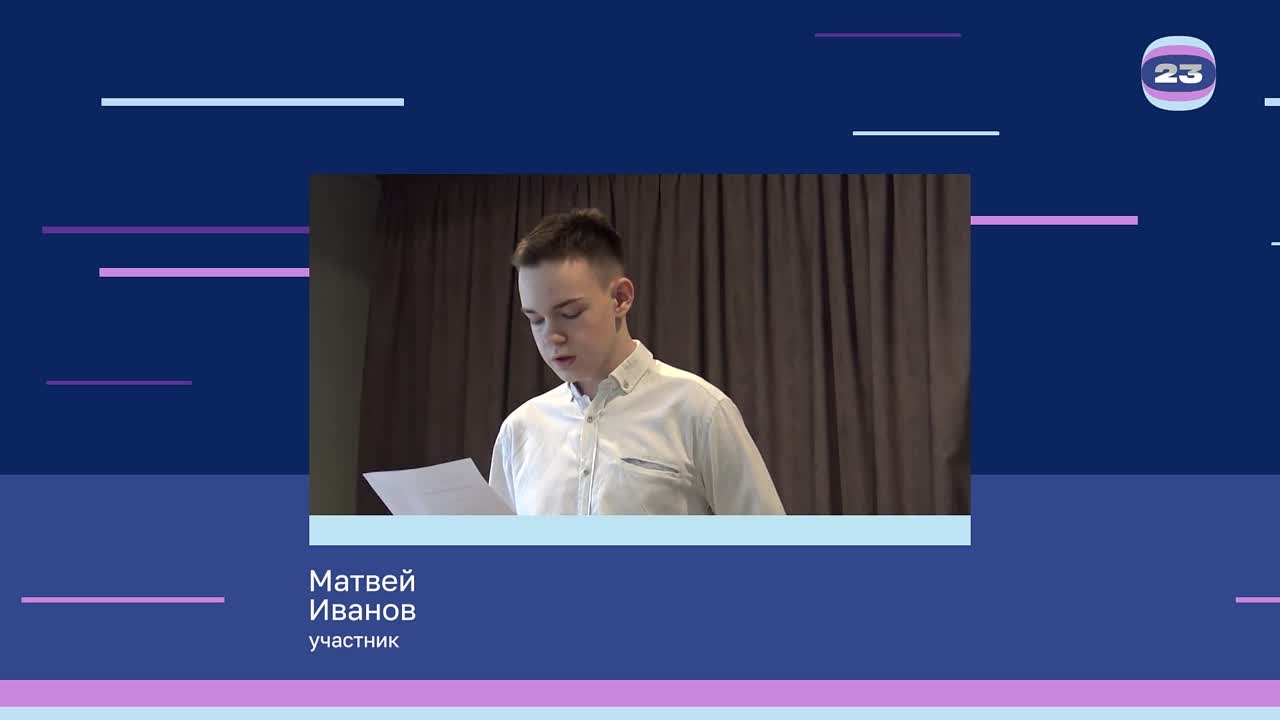 23

Матвей
Иванов
участник